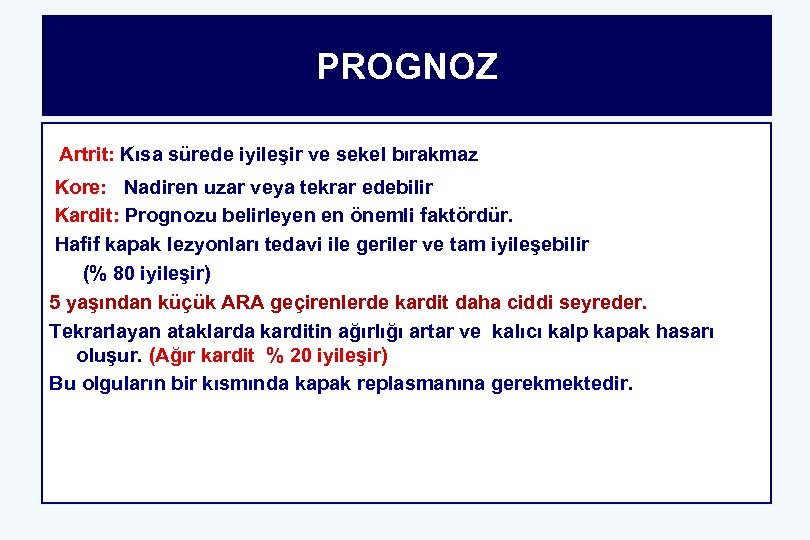 PROGNOZ

Artrit: Kısa sürede iyileşir ve sekel bırakmaz

Kore: Nadiren uzar veya tekrar edebilir

Kardit: Prognozu belirleyen en önemli faktördür.

Hafif kapak lezyonları tedavi ile geriler ve tam iyileşebilir (% 80 iyileşir)

5 yaşından küçük ARA geçirenlerde kardit daha ciddi seyreder.

Tekrarlayan ataklarda karditin ağırlığı artar ve kalıcı kalp kapak hasarı oluşur. (Ağır kardit % 20 iyileşir)

Bu olguların bir kısmında kapak replasmanına gerekmektedir.